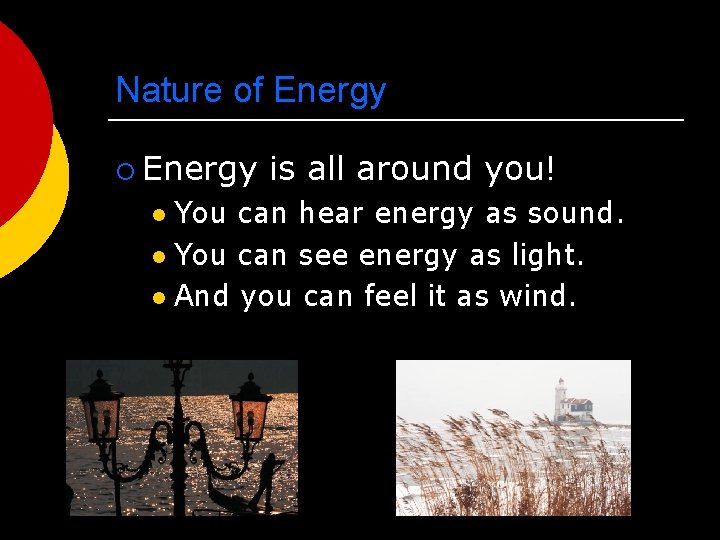 Nature of Energy

Energy is all around you!

You can hear energy as sound.

You can see energy as light.

And you can feel it as wind.